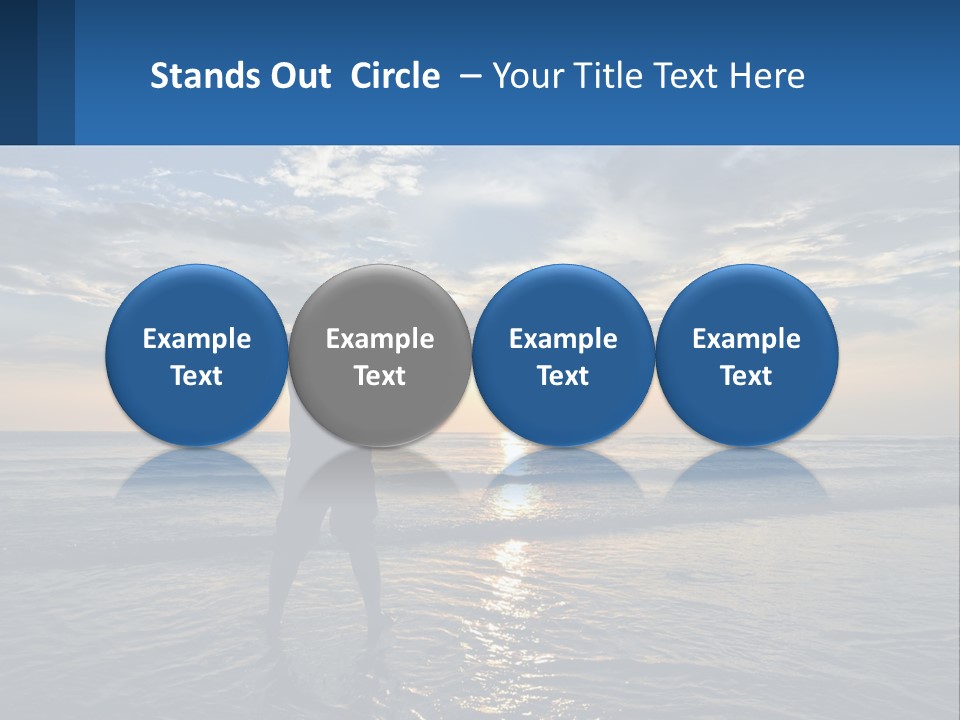 Stands Out Circle – Your Title Text Here

Example Text

Example Text

Example Text

Example Text